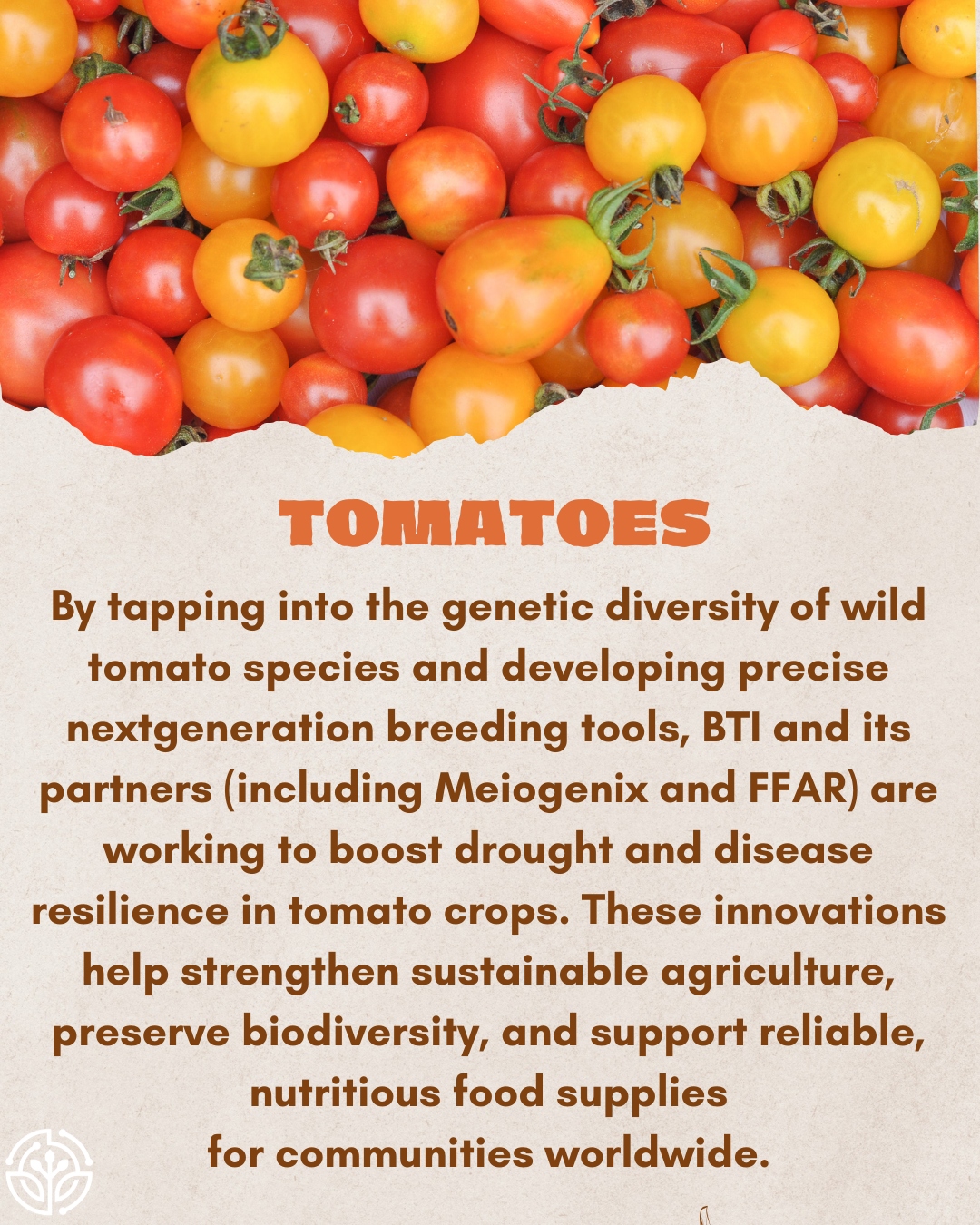 TOMATOES

By tapping into the genetic diversity of wild tomato species and developing precise nextgeneration breeding tools, BTI and its partners (including Meiogenix and FFAR) are working to boost drought and disease resilience in tomato crops. These innovations help strengthen sustainable agriculture, preserve biodiversity, and support reliable, nutritious food supplies
for communities worldwide.